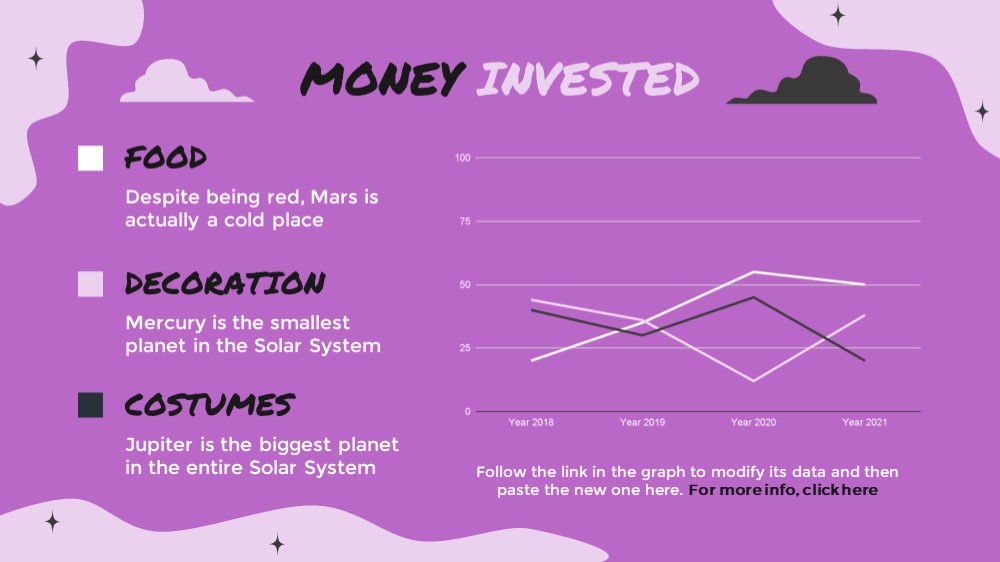 MONEY INVESTED

FOOD

Despite being red, Mars is actually a cold place

DECORATION

Mercury is the smallest planet in the Solar System

COSTUMES

Jupiter is the biggest planet in the entire Solar System

100

75

50

25

0

Year 2018

Year 2019

Year 2020

Year 2021

Follow the link in the graph to modify its data and then paste the new one here. For more info, click here